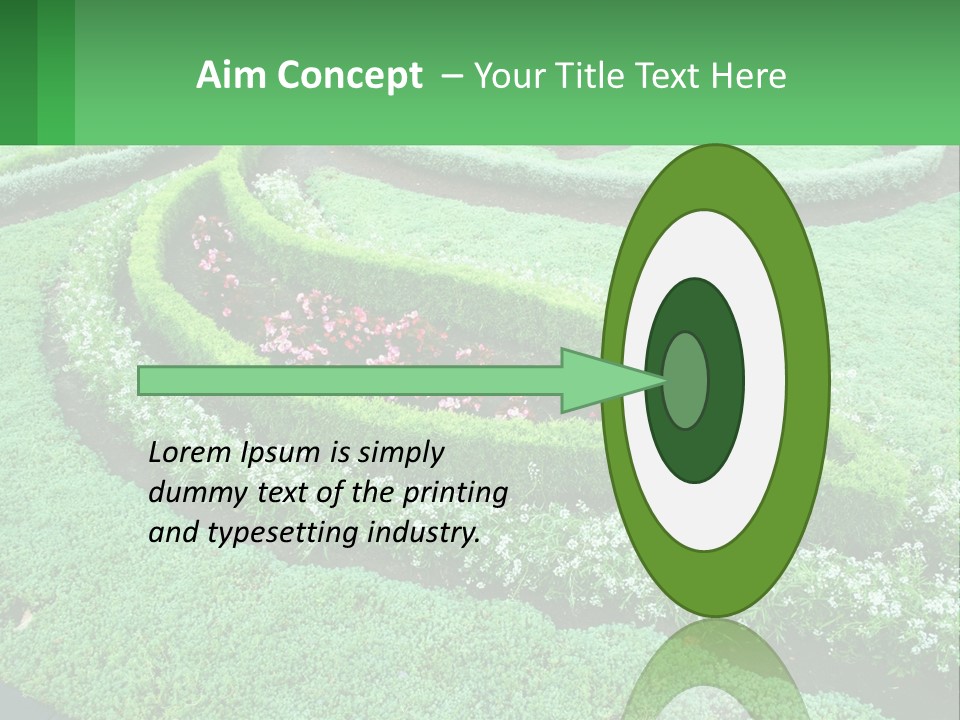 Aim Concept – Your Title Text Here

Lorem Ipsum is simply dummy text of the printing and typesetting industry.